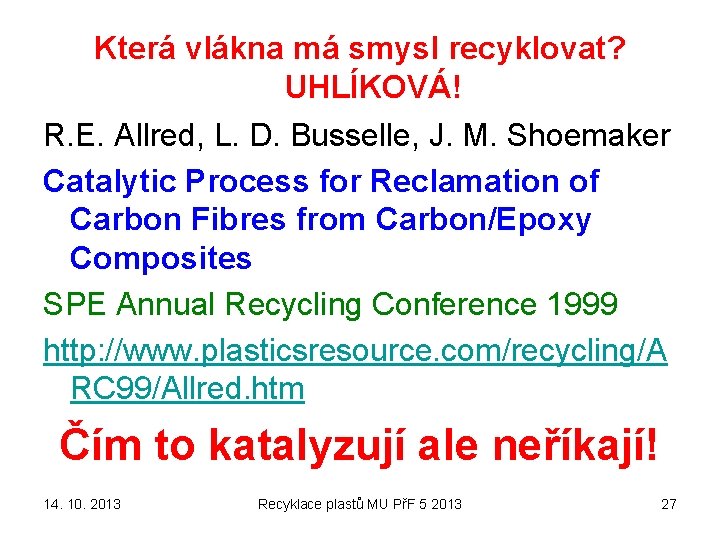 Která vlákna má smysl recyklovat? UHLÍKOVÁ!

R.E. Allred, L. D. Busselle, J. M. Shoemaker

Catalytic Process for Reclamation of Carbon Fibres from Carbon/Epoxy Composites

SPE Annual Recycling Conference 1999

http://www.plasticsresource.com/recycling/ARC99/Allred.htm

Čím to katalyzují ale neříkají!

14. 10. 2013 Recyklace plastů MU PřF 5 2013 27